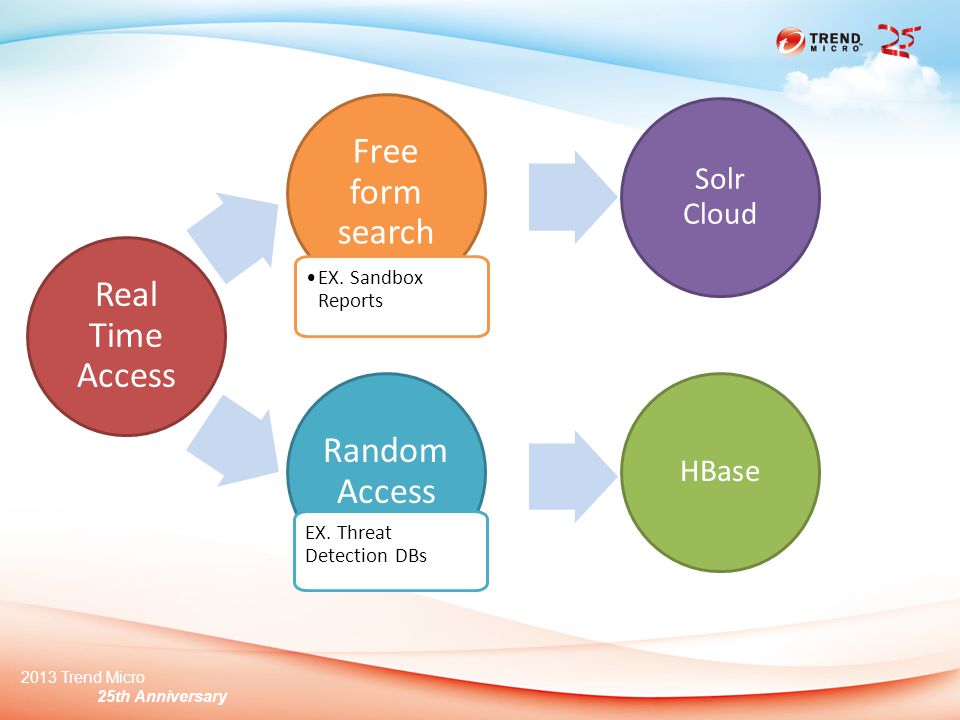 TREND MICRO 25

Real Time Access

Free form search

• EX. Sandbox Reports

Solr Cloud

Random Access

EX. Threat Detection DBs

HBase

2013 Trend Micro
25th Anniversary